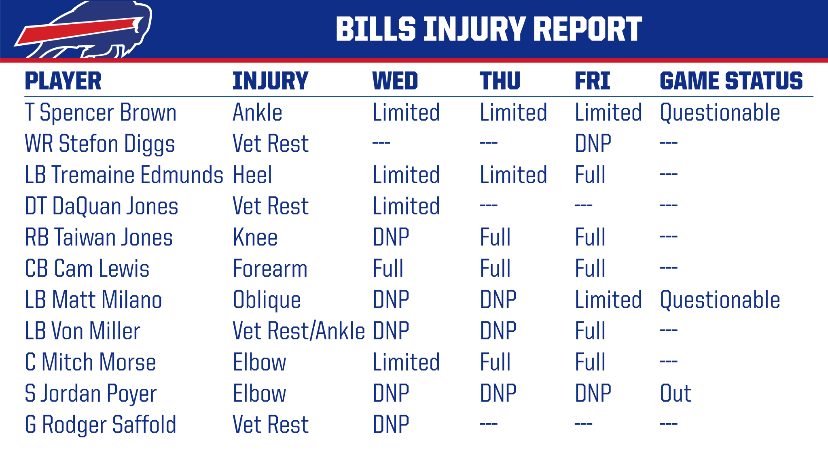 BILLS INJURY REPORT

| PLAYER | INJURY | WED | THU | FRI | GAME STATUS |
|---|---|---|---|---|---|
| T Spencer Brown | Ankle | Limited | Limited | Limited | Questionable |
| WR Stefon Diggs | Vet Rest | --- | --- | DNP | --- |
| LB Tremaine Edmunds | Heel | Limited | Limited | Full | --- |
| DT DaQuan Jones | Vet Rest | Limited | --- | --- | --- |
| RB Taiwan Jones | Knee | DNP | Full | Full | --- |
| CB Cam Lewis | Forearm | Full | Full | Full | --- |
| LB Matt Milano | Oblique | DNP | DNP | Limited | Questionable |
| LB Von Miller | Vet Rest/Ankle | DNP | DNP | Full | --- |
| C Mitch Morse | Elbow | Limited | Full | Full | --- |
| S Jordan Poyer | Elbow | DNP | DNP | DNP | Out |
| G Rodger Saffold | Vet Rest | DNP | --- | --- | --- |